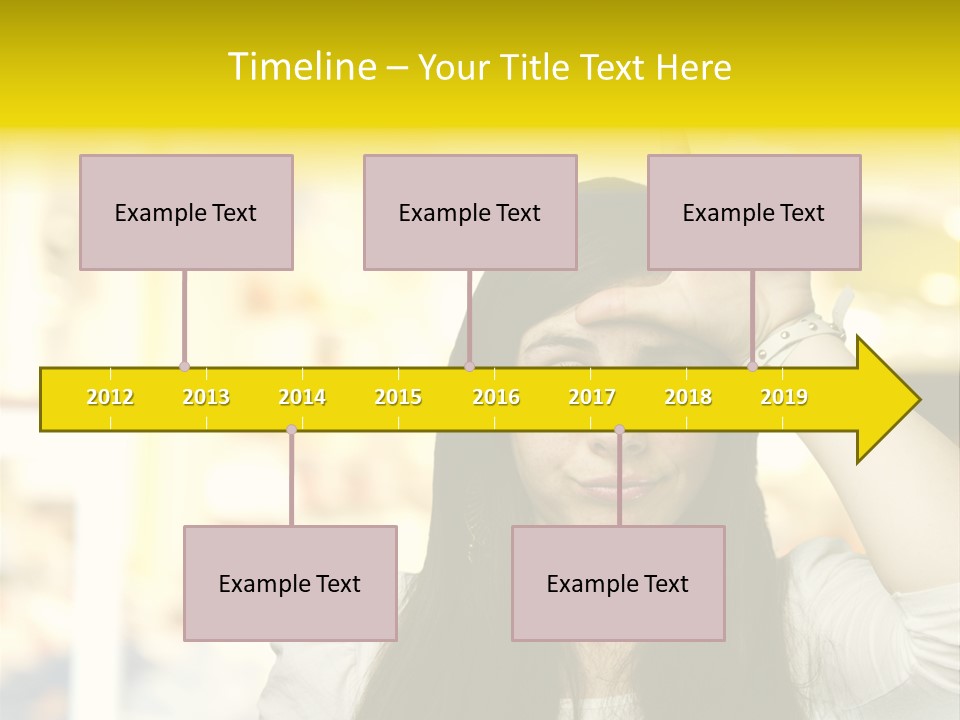 Timeline – Your Title Text Here

Example Text

Example Text

Example Text

2012 2013 2014 2015 2016 2017 2018 2019

Example Text

Example Text